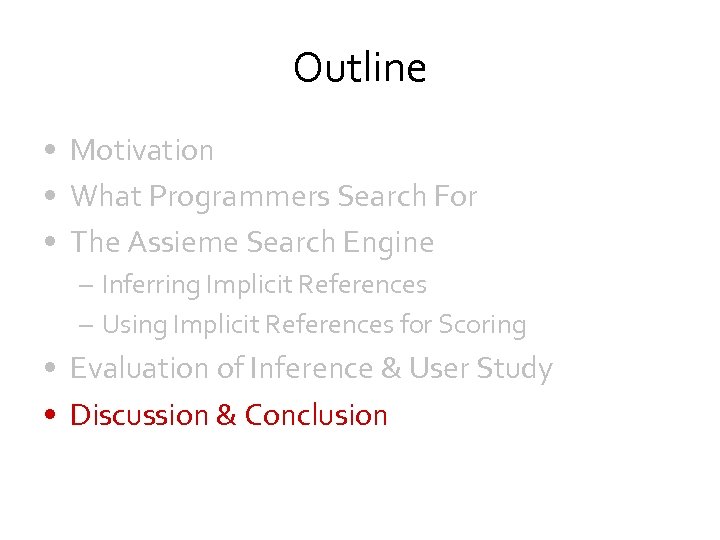 Outline

• Motivation
• What Programmers Search For
• The Assieme Search Engine
– Inferring Implicit References
– Using Implicit References for Scoring
• Evaluation of Inference & User Study
• Discussion & Conclusion